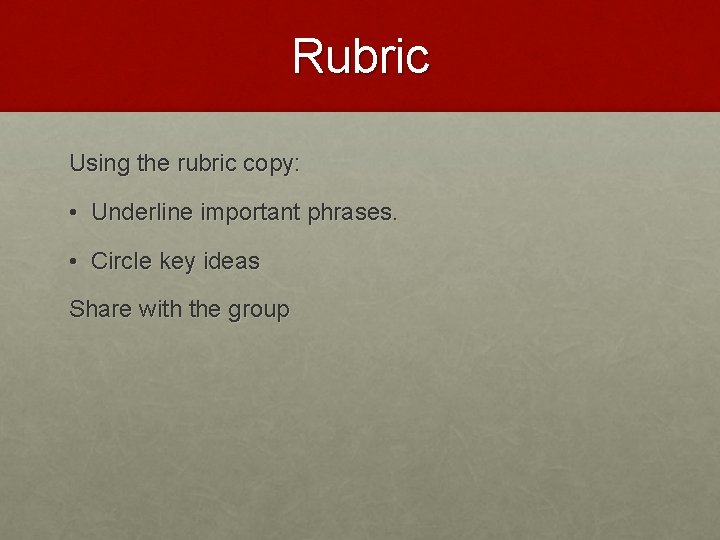 Rubric

Using the rubric copy:

• Underline important phrases.

• Circle key ideas

Share with the group